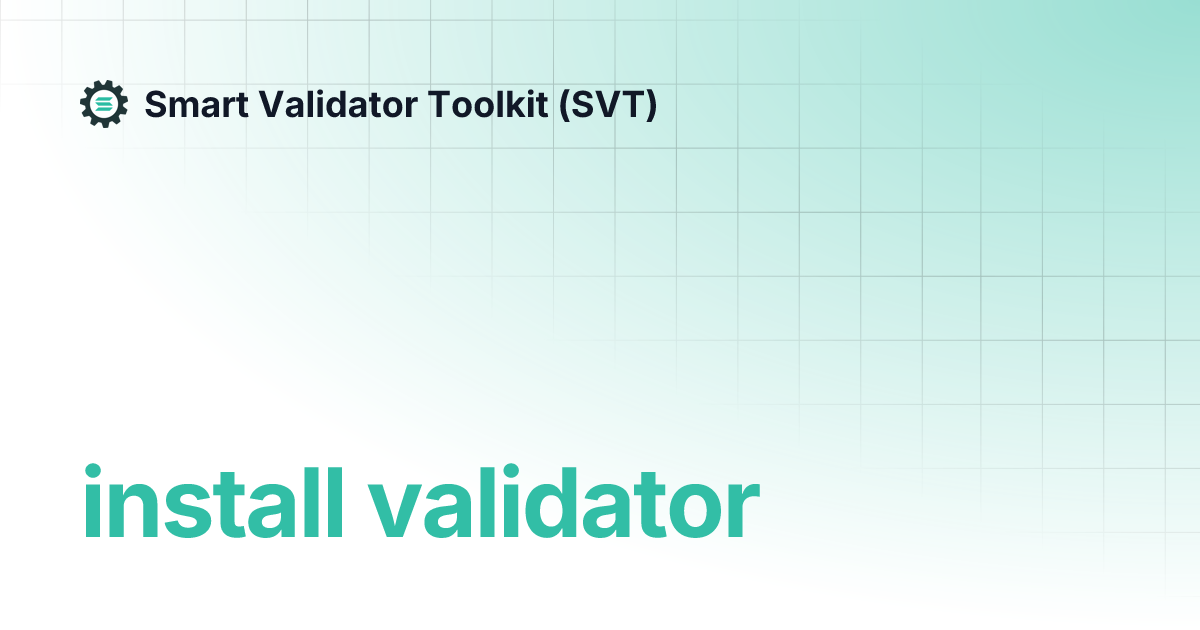 Smart Validator Toolkit (SVT)

install validator